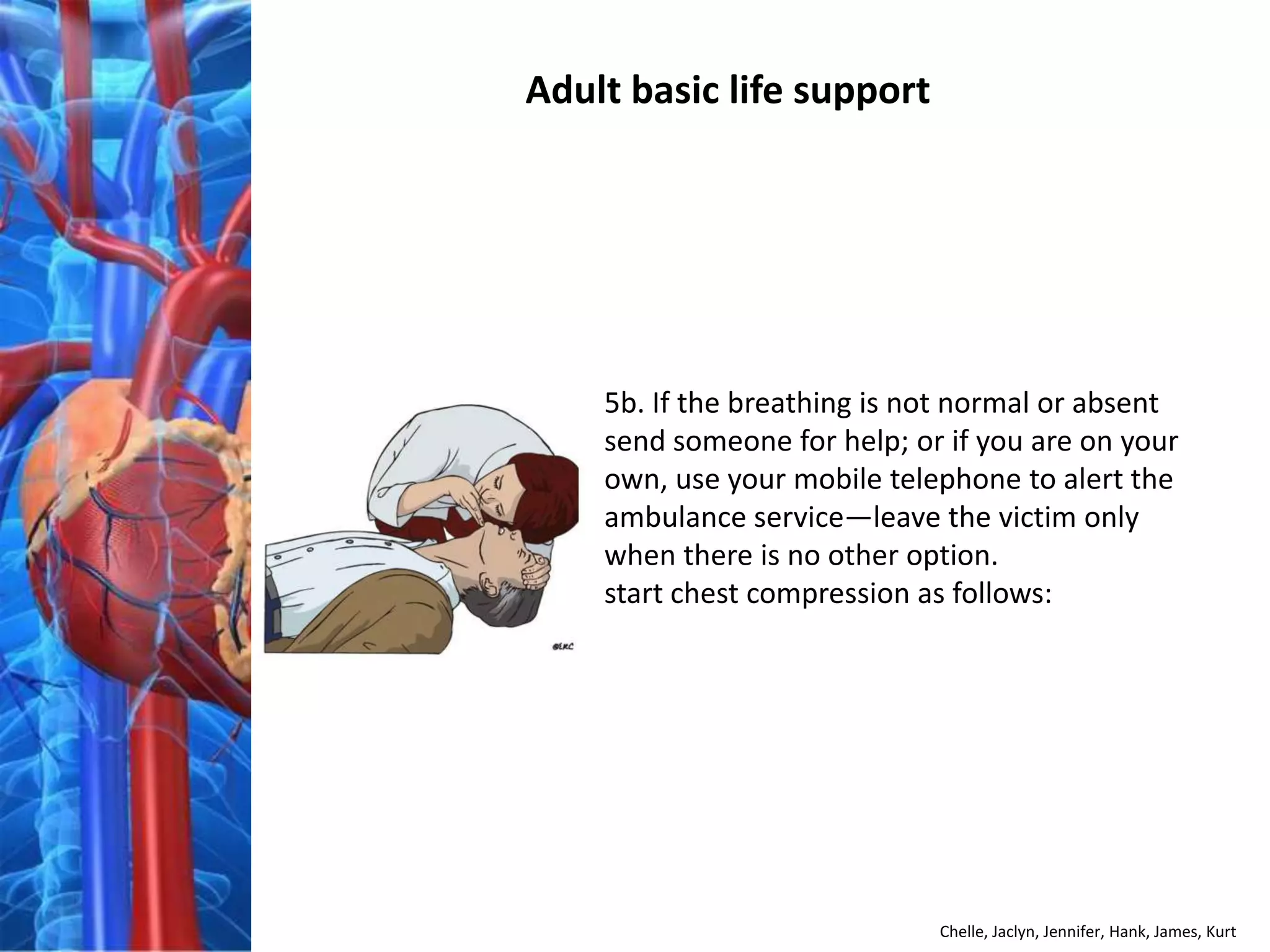 Adult basic life support

©ERC

5b. If the breathing is not normal or absent send someone for help; or if you are on your own, use your mobile telephone to alert the ambulance service—leave the victim only when there is no other option.
start chest compression as follows:

Chelle, Jaclyn, Jennifer, Hank, James, Kurt